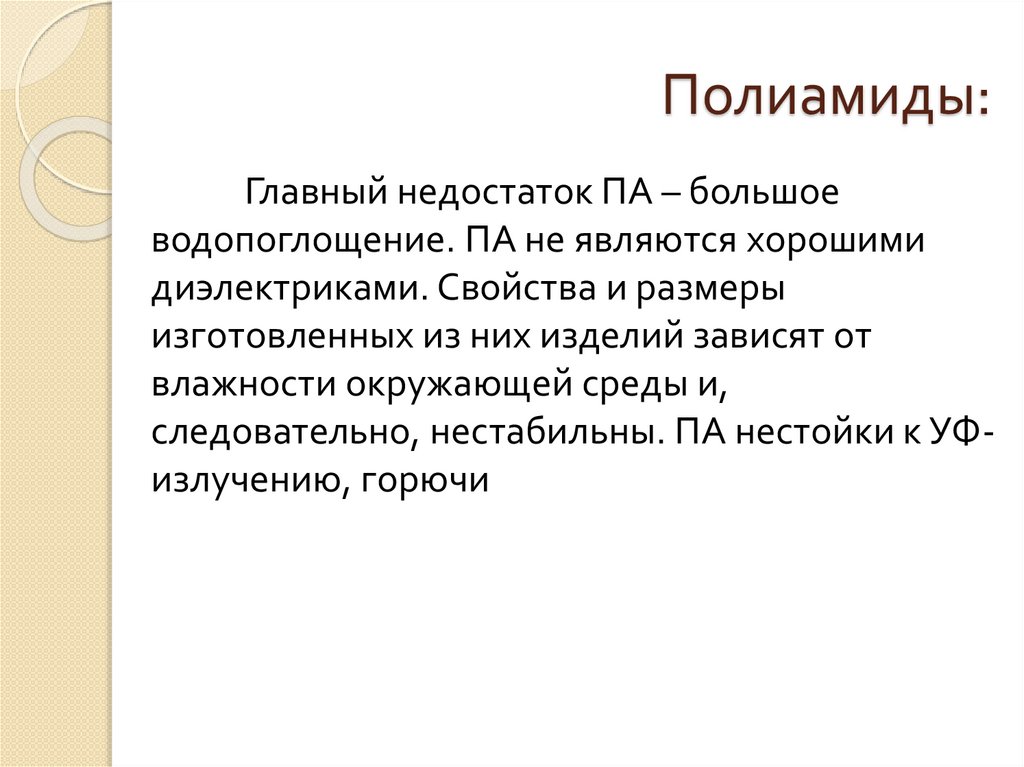 Полиамиды:

Главный недостаток ПА – большое водопоглощение. ПА не являются хорошими диэлектриками. Свойства и размеры изготовленных из них изделий зависят от влажности окружающей среды и, следовательно, нестабильны. ПА нестойки к УФ-излучению, горючи